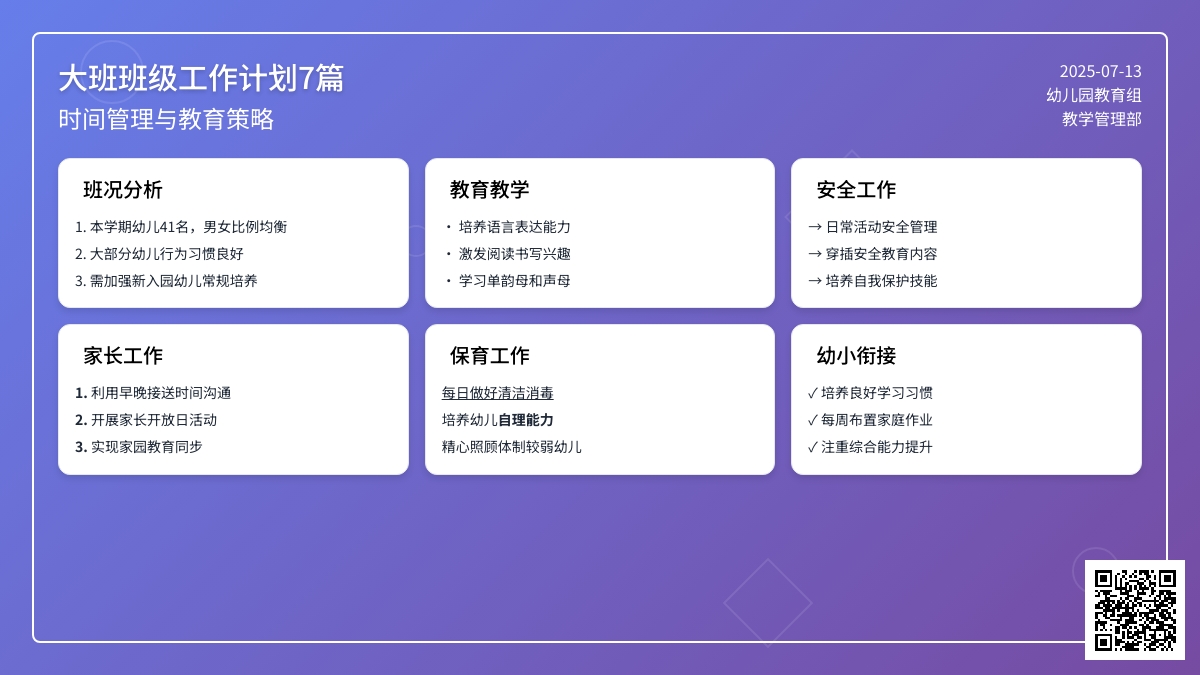 大班班级工作计划7篇
时间管理与教育策略

2025-07-13
幼儿园教育组
教学管理部

班况分析
1. 本学期幼儿41名，男女比例均衡
2. 大部分幼儿行为习惯良好
3. 需加强新入园幼儿常规培养

教育教学
· 培养语言表达能力
· 激发阅读书写兴趣
· 学习单韵母和声母

安全工作
→ 日常活动安全管理
→ 穿插安全教育内容
→ 培养自我保护技能

家长工作
1. 利用早晚接送时间沟通
2. 开展家长开放日活动
3. 实现家园教育同步

保育工作
每日做好清洁消毒
培养幼儿自理能力
精心照顾体制较弱幼儿

幼小衔接
✓ 培养良好学习习惯
✓ 每周布置家庭作业
✓ 注重综合能力提升